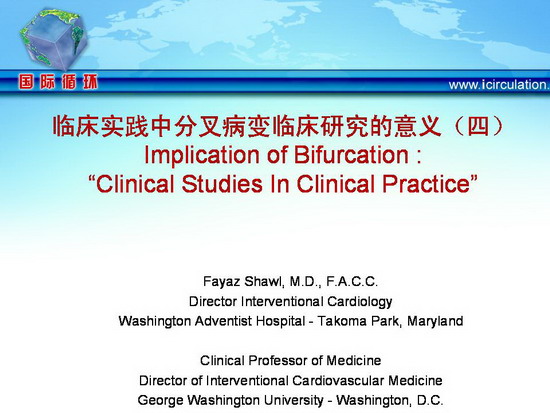 国际循环

www.icirculation.

临床实践中分叉病变临床研究的意义（四）
Implication of Bifurcation :
“Clinical Studies In Clinical Practice”

Fayaz Shawl, M.D., F.A.C.C.
Director Interventional Cardiology
Washington Adventist Hospital - Takoma Park, Maryland

Clinical Professor of Medicine
Director of Interventional Cardiovascular Medicine
George Washington University - Washington, D.C.